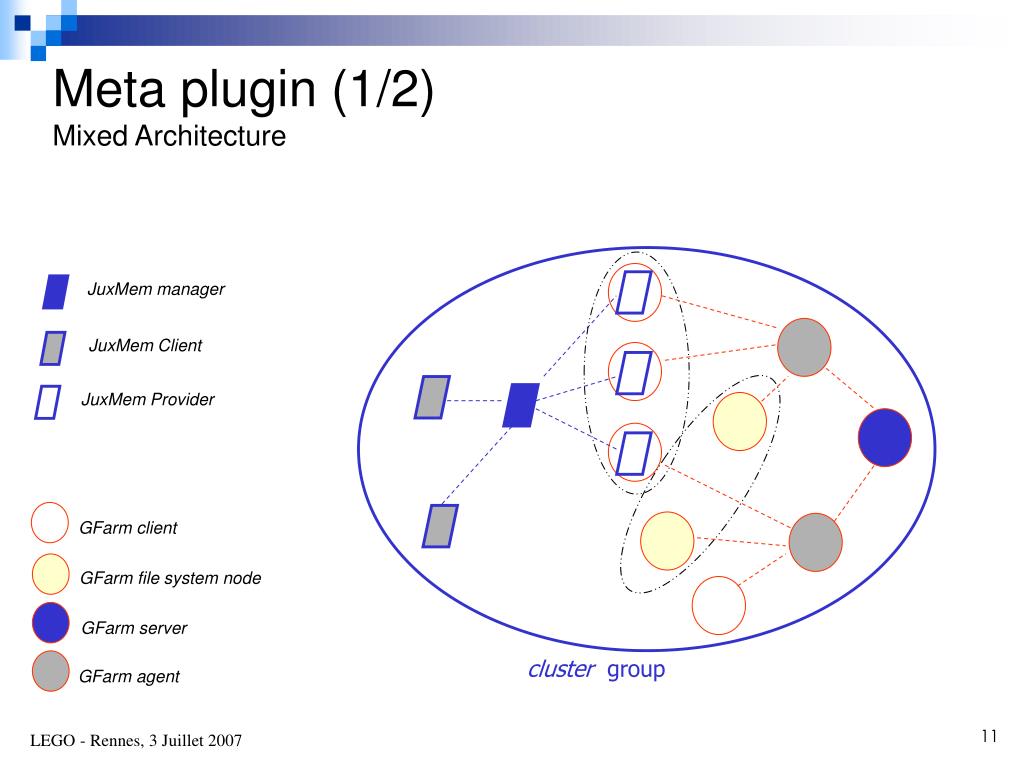 Meta plugin (1/2)
Mixed Architecture

JuxMem manager

JuxMem Client

JuxMem Provider

GFarm client

GFarm file system node

GFarm server

GFarm agent

cluster group

LEGO - Rennes, 3 Juillet 2007

11